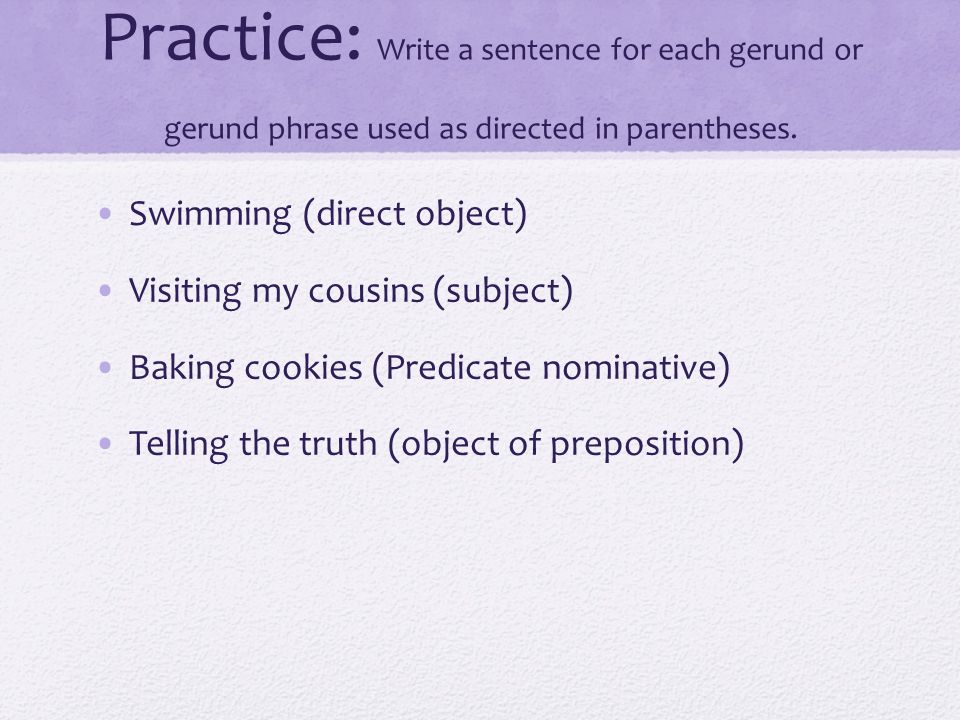 Practice: Write a sentence for each gerund or gerund phrase used as directed in parentheses.

• Swimming (direct object)
• Visiting my cousins (subject)
• Baking cookies (Predicate nominative)
• Telling the truth (object of preposition)